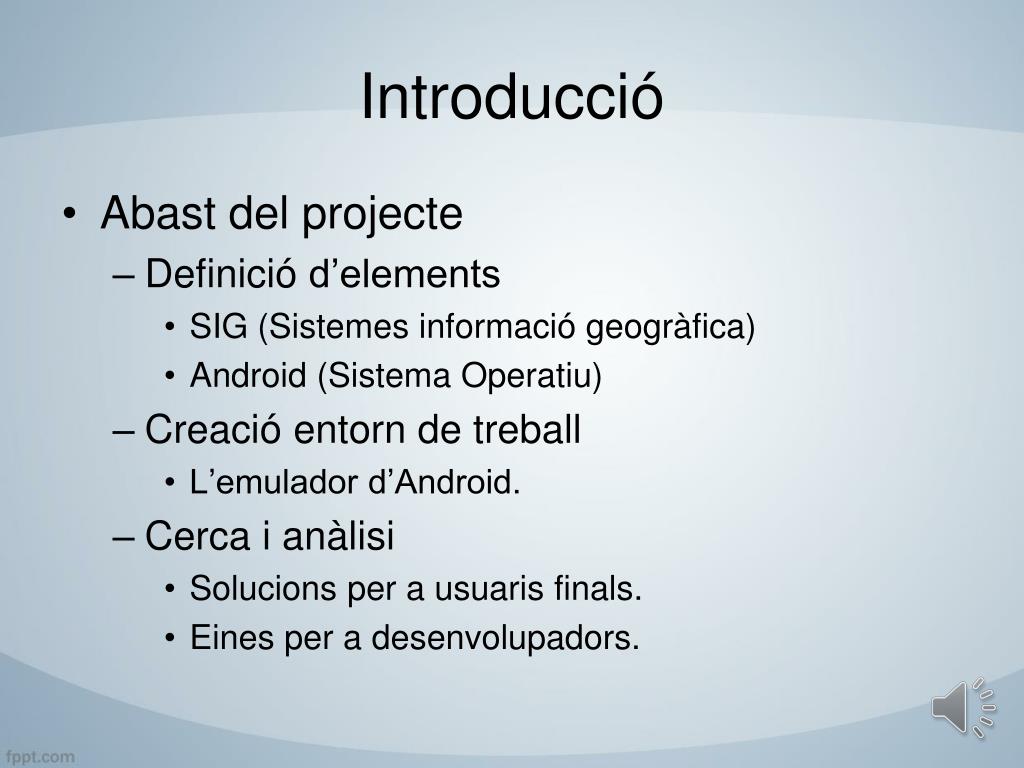 Introducció

• Abast del projecte
– Definició d’elements
• SIG (Sistemes informació geogràfica)
• Android (Sistema Operatiu)
– Creació entorn de treball
• L’emulador d’Android.
– Cerca i anàlisi
• Solucions per a usuaris finals.
• Eines per a desenvolupadors.

fppt.com